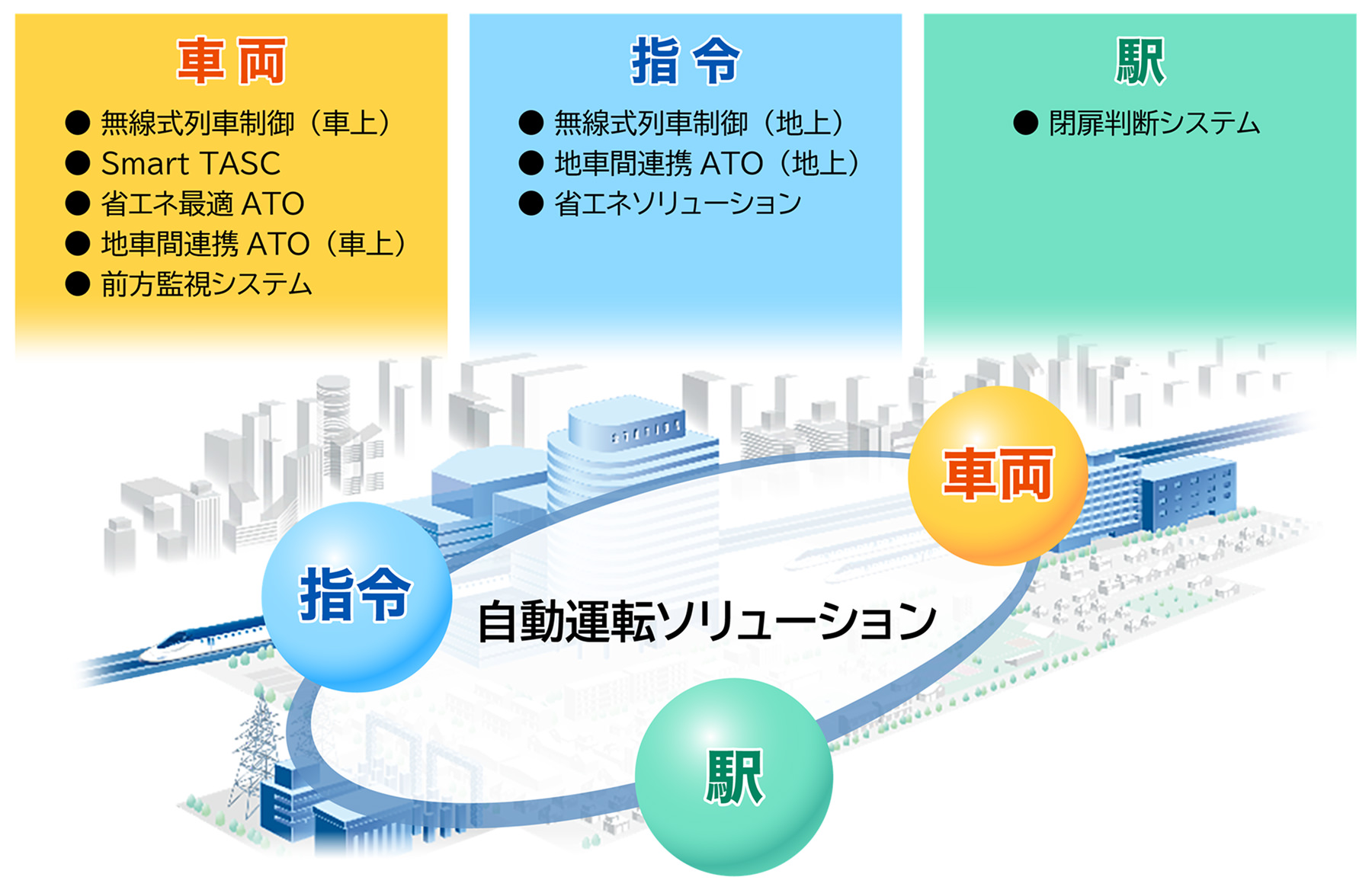 車両

● 無線式列車制御（車上）
● Smart TASC
● 省エネ最適 ATO
● 地車間連携 ATO（車上）
● 前方監視システム

指令

● 無線式列車制御（地上）
● 地車間連携 ATO（地上）
● 省エネソリューション

駅

● 閉扉判断システム

車両

指令

自動運転ソリューション

駅